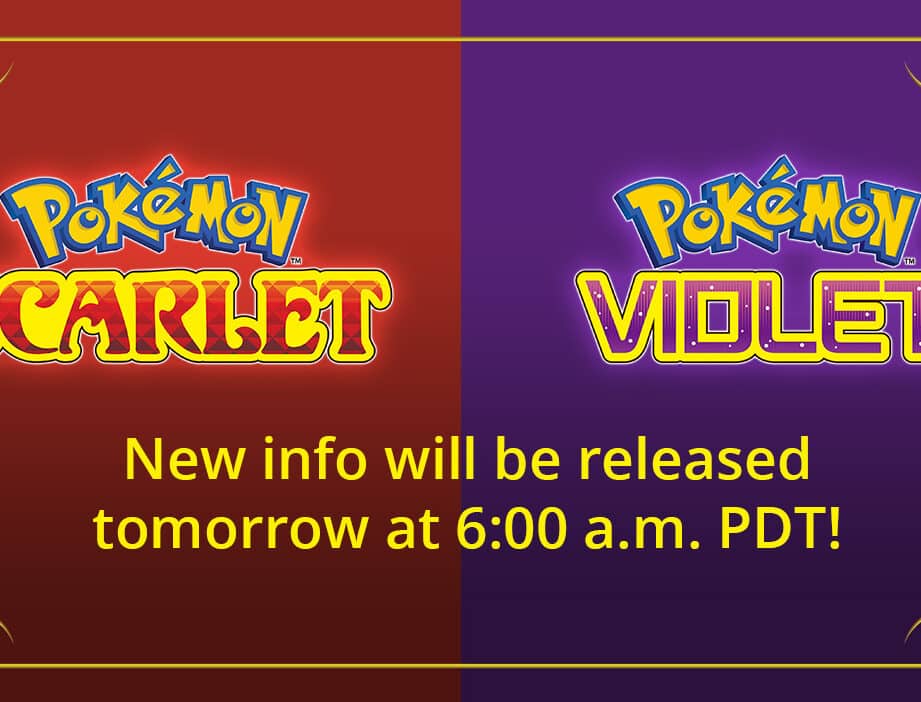 POKéMON™
CARLET

POKéMON™
VIOLET

New info will be released tomorrow at 6:00 a.m. PDT!